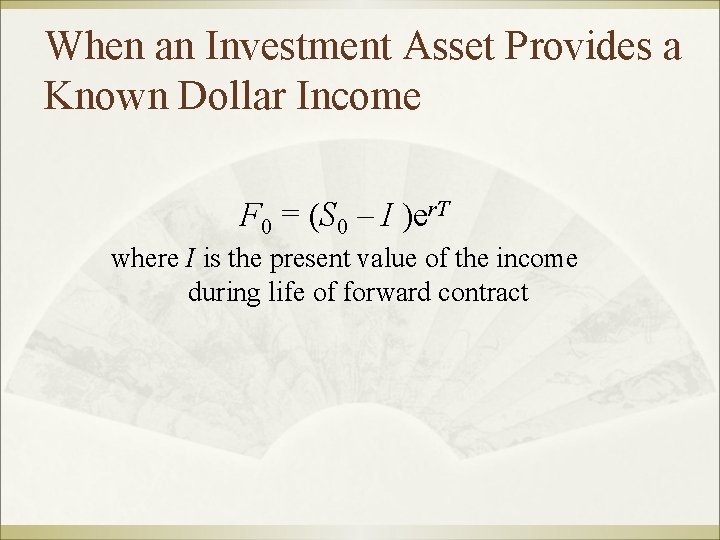 When an Investment Asset Provides a Known Dollar Income

$F_0 = (S_0 - I)e^{rT}$

where $I$ is the present value of the income during life of forward contract